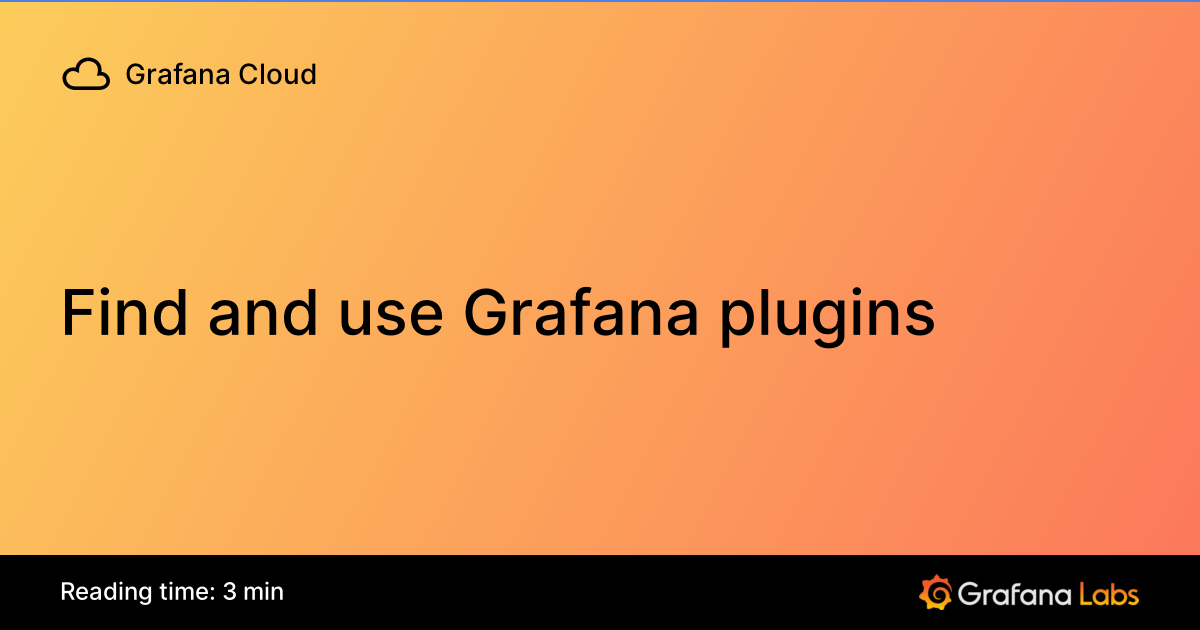 Grafana Cloud

Find and use Grafana plugins

Reading time: 3 min

Grafana Labs